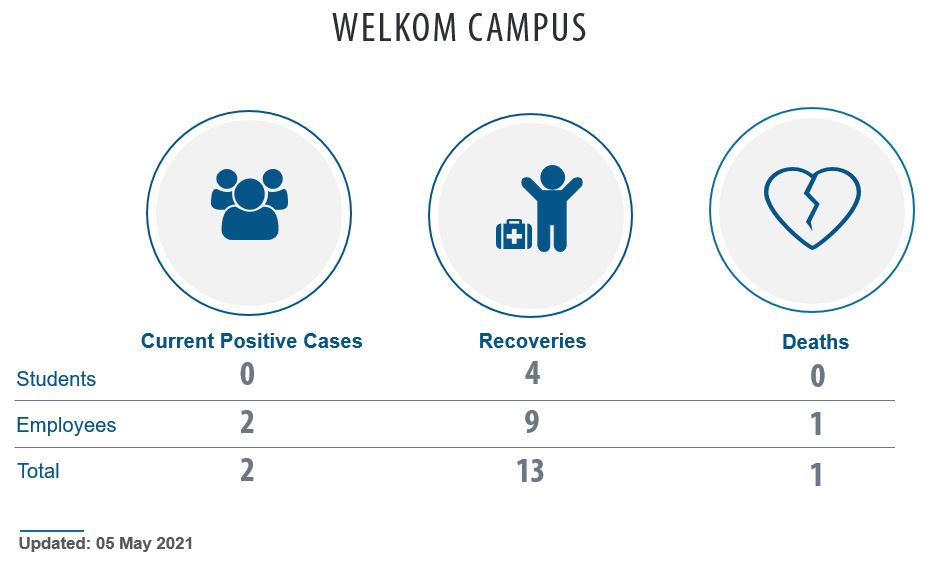 WELKOM CAMPUS

|  | Current Positive Cases | Recoveries | Deaths |
|---|---|---|---|
| Students | 0 | 4 | 0 |
| Employees | 2 | 9 | 1 |
| Total | 2 | 13 | 1 |

Updated: 05 May 2021